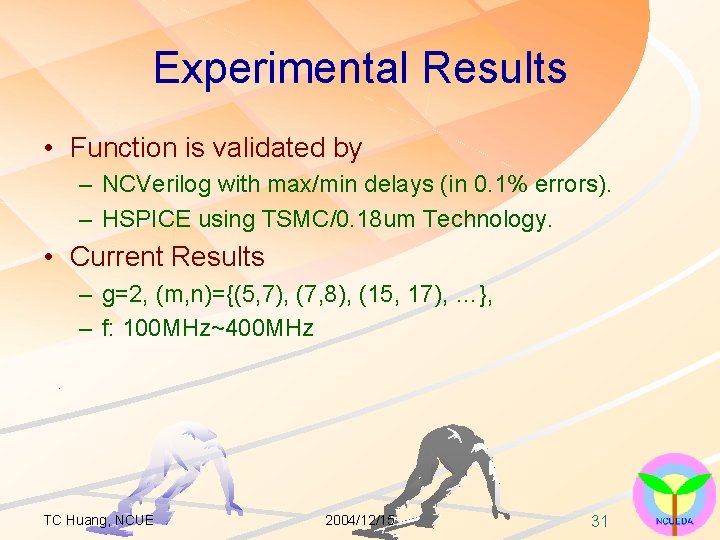 Experimental Results

• Function is validated by
 – NCVerilog with max/min delays (in 0.1% errors).
 – HSPICE using TSMC/0.18um Technology.
• Current Results
 – g=2, (m,n)={(5,7), (7,8), (15, 17), …},
 – f: 100MHz~400MHz

TC Huang, NCUE
2004/12/15
31
NCUEDA